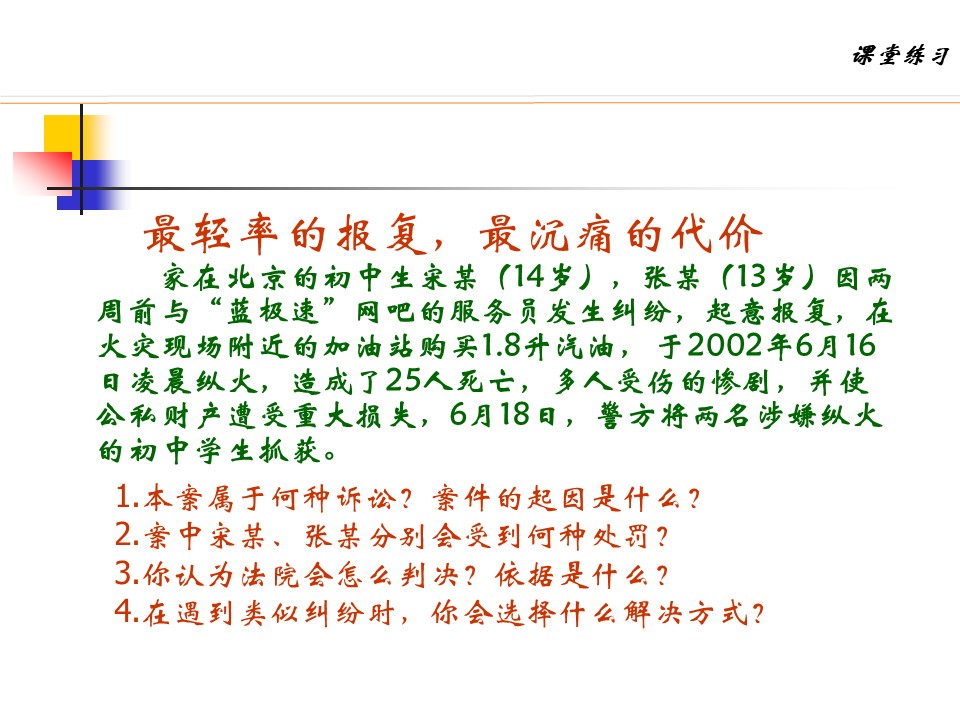 课堂练习

最轻率的报复，最沉痛的代价

家在北京的初中生宋某（14岁），张某（13岁）因两周前与“蓝极速”网吧的服务员发生纠纷，起意报复，在火灾现场附近的加油站购买1.8升汽油，于2002年6月16日凌晨纵火，造成了25人死亡，多人受伤的惨剧，并使公私财产遭受重大损失，6月18日，警方将两名涉嫌纵火的初中学生抓获。

1.本案属于何种诉讼？案件的起因是什么？
2.案中宋某、张某分别会受到何种处罚？
3.你认为法院会怎么判决？依据是什么？
4.在遇到类似纠纷时，你会选择什么解决方式？